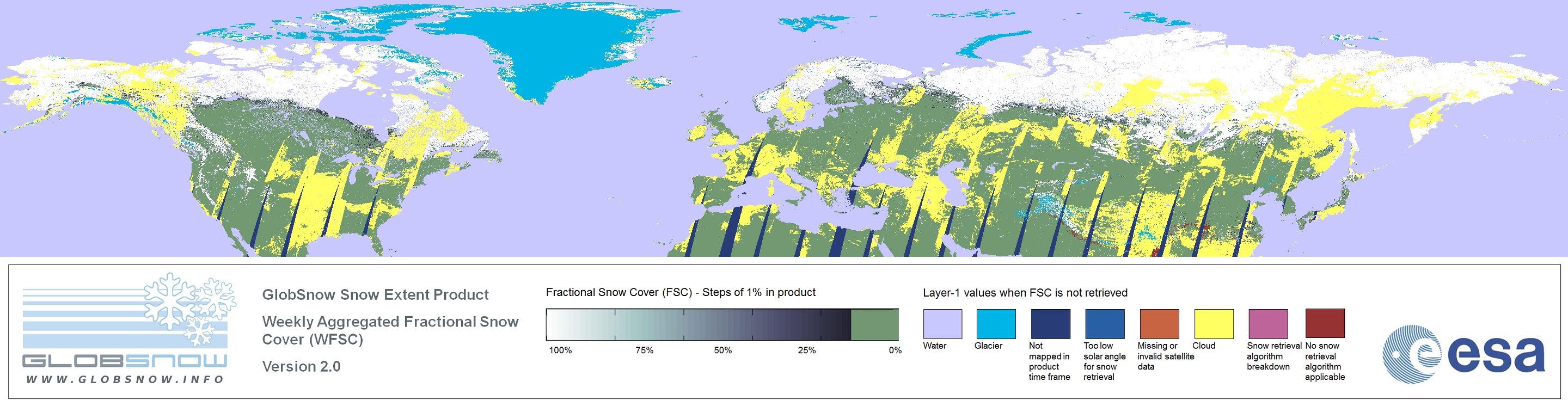 GLOBSNOW
WWW.GLOBSNOW.INFO

GlobSnow Snow Extent Product

Weekly Aggregated Fractional Snow Cover (WFSC)

Version 2.0

Fractional Snow Cover (FSC) - Steps of 1% in product

100% 75% 50% 25% 0%

Layer-1 values when FSC is not retrieved

Water

Glacier

Not mapped in product time frame

Too low solar angle for snow retrieval

Missing or invalid satellite data

Cloud

Snow retrieval algorithm breakdown

No snow retrieval algorithm applicable

esa